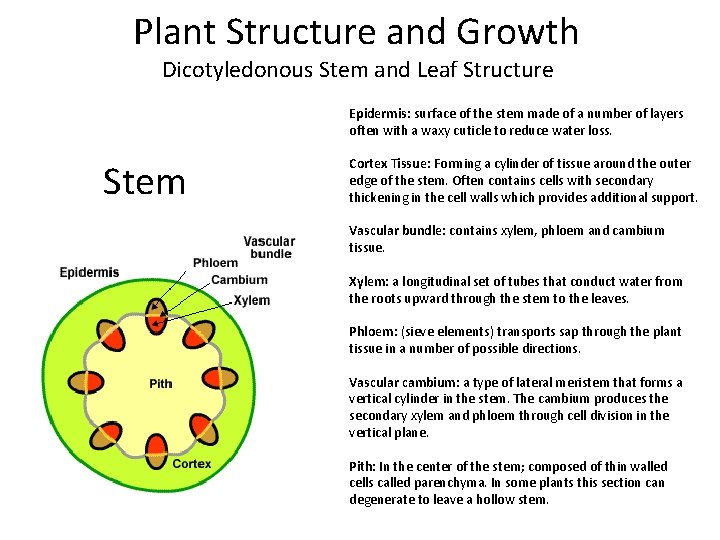 Plant Structure and Growth
Dicotyledonous Stem and Leaf Structure

Stem

Vascular bundle
Epidermis
Phloem
Cambium
Xylem
Pith
Cortex

Epidermis: surface of the stem made of a number of layers often with a waxy cuticle to reduce water loss.

Cortex Tissue: Forming a cylinder of tissue around the outer edge of the stem. Often contains cells with secondary thickening in the cell walls which provides additional support.

Vascular bundle: contains xylem, phloem and cambium tissue.

Xylem: a longitudinal set of tubes that conduct water from the roots upward through the stem to the leaves.

Phloem: (sieve elements) transports sap through the plant tissue in a number of possible directions.

Vascular cambium: a type of lateral meristem that forms a vertical cylinder in the stem. The cambium produces the secondary xylem and phloem through cell division in the vertical plane.

Pith: In the center of the stem; composed of thin walled cells called parenchyma. In some plants this section can degenerate to leave a hollow stem.